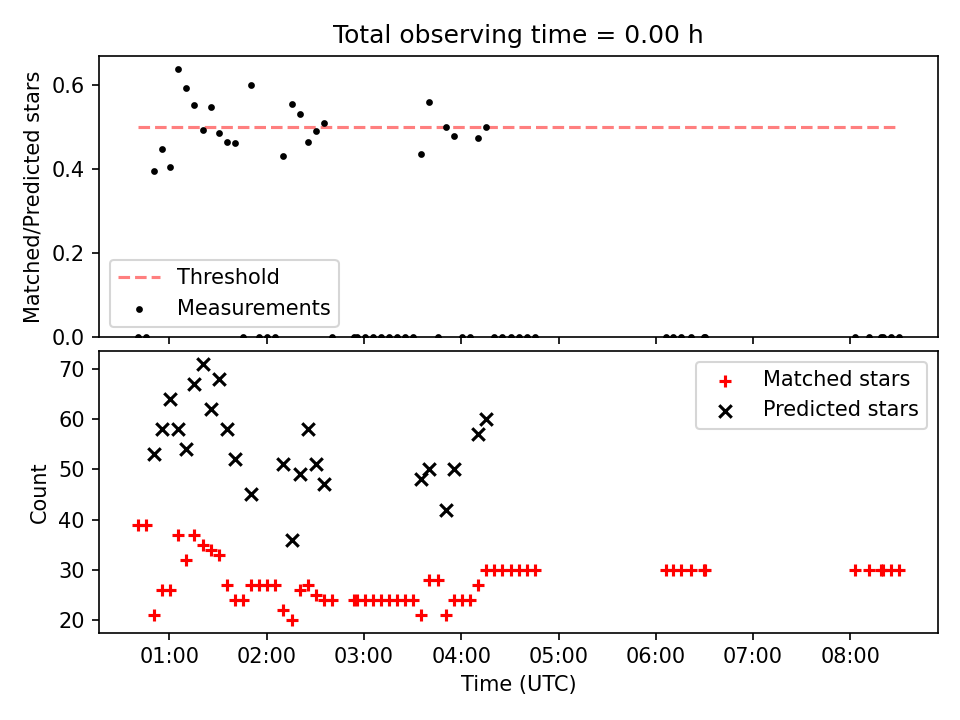 Total observing time = 0.00 h

Matched/Predicted stars

0.6
0.4
0.2
0.0

Threshold
Measurements

Count

70
60
50
40
30
20

Matched stars
Predicted stars

01:00 02:00 03:00 04:00 05:00 06:00 07:00 08:00

Time (UTC)